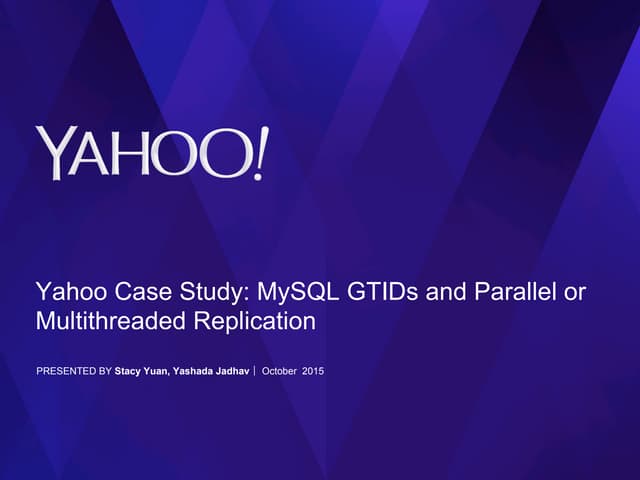 YAHOO!

Yahoo Case Study: MySQL GTIDs and Parallel or Multithreaded Replication

PRESENTED BY Stacy Yuan, Yashada Jadhav | October 2015